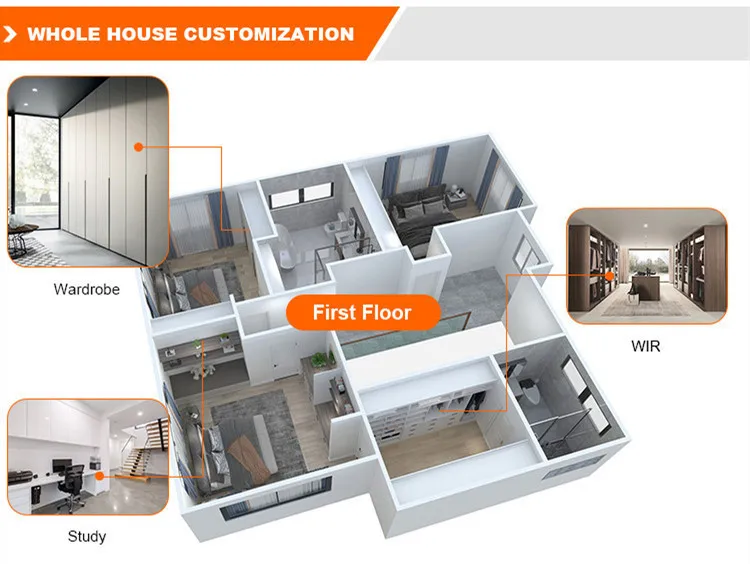 WHOLE HOUSE CUSTOMIZATION

Wardrobe

First Floor

WIR

Study